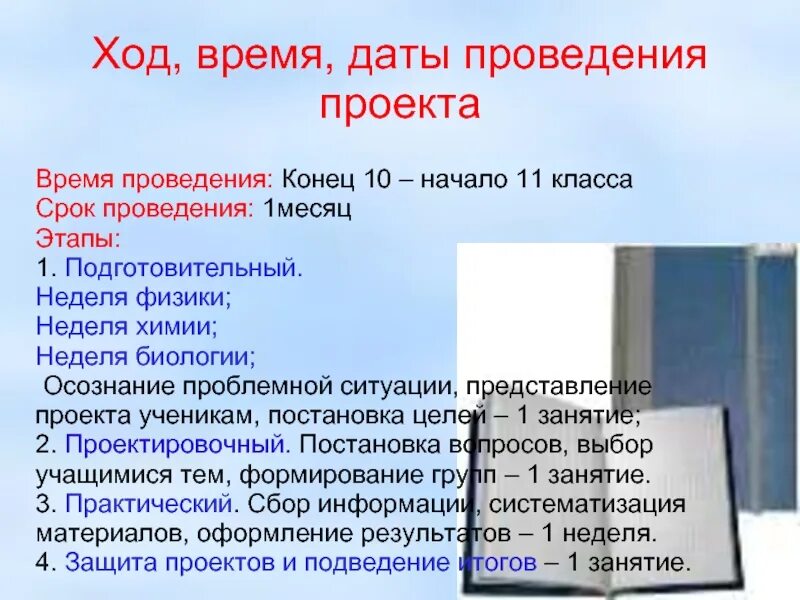 Ход, время, даты проведения проекта

Время проведения: Конец 10 – начало 11 класса
Срок проведения: 1месяц
Этапы:
1. Подготовительный.
Неделя физики;
Неделя химии;
Неделя биологии;
Осознание проблемной ситуации, представление проекта ученикам, постановка целей – 1 занятие;
2. Проектировочный. Постановка вопросов, выбор учащимися тем, формирование групп – 1 занятие.
3. Практический. Сбор информации, систематизация материалов, оформление результатов – 1 неделя.
4. Защита проектов и подведение итогов – 1 занятие.